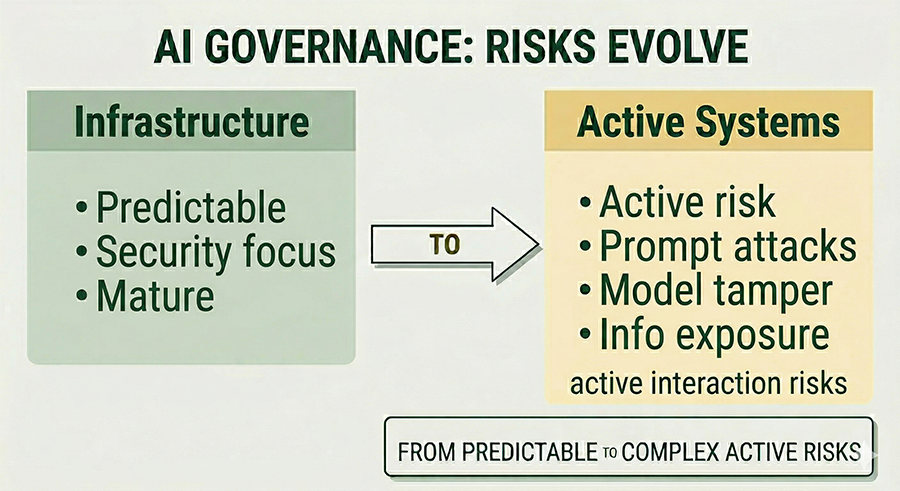 AI GOVERNANCE: RISKS EVOLVE

Infrastructure

• Predictable
• Security focus
• Mature

TO

Active Systems

• Active risk
• Prompt attacks
• Model tamper
• Info exposure

active interaction risks

FROM PREDICTABLE TO COMPLEX ACTIVE RISKS